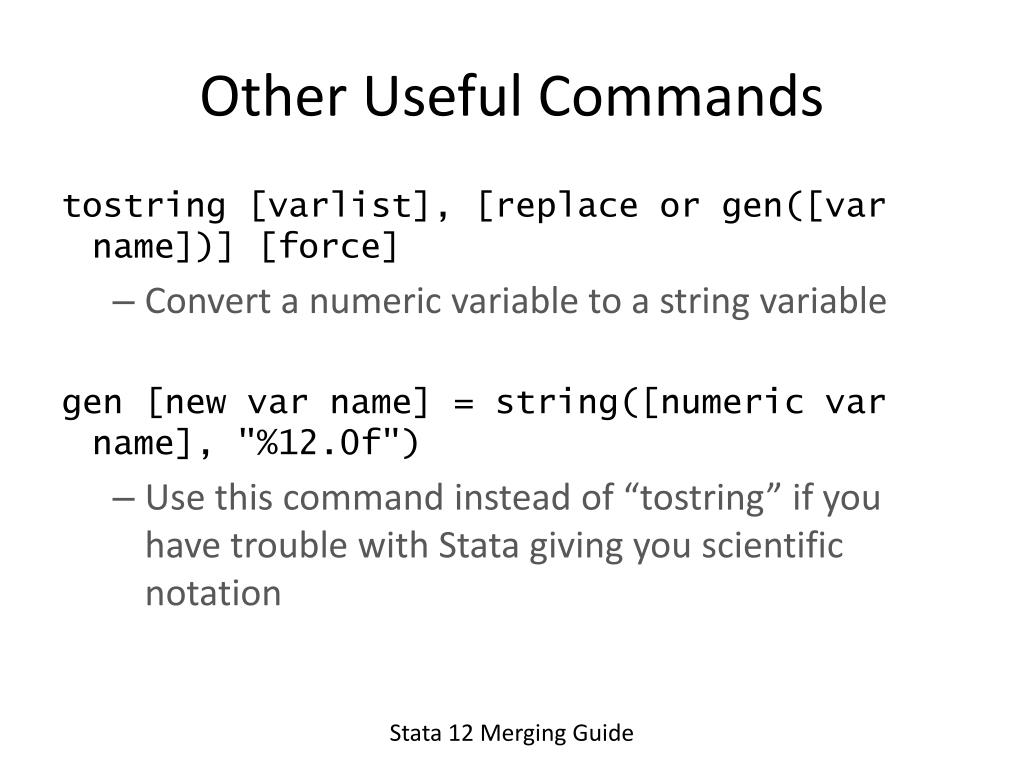 Other Useful Commands

tostring [varlist], [replace or gen([var name])] [force]

– Convert a numeric variable to a string variable

gen [new var name] = string([numeric var name], "%12.0f")

– Use this command instead of “tostring” if you have trouble with Stata giving you scientific notation

Stata 12 Merging Guide